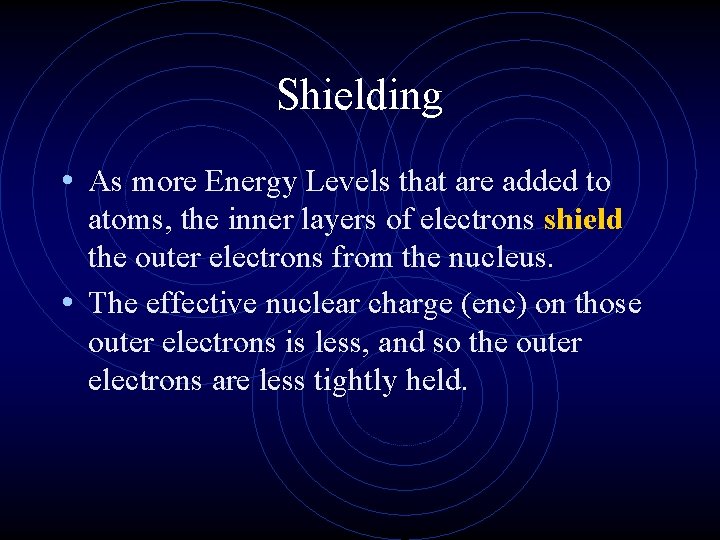 Shielding

• As more Energy Levels that are added to atoms, the inner layers of electrons shield the outer electrons from the nucleus.

• The effective nuclear charge (enc) on those outer electrons is less, and so the outer electrons are less tightly held.